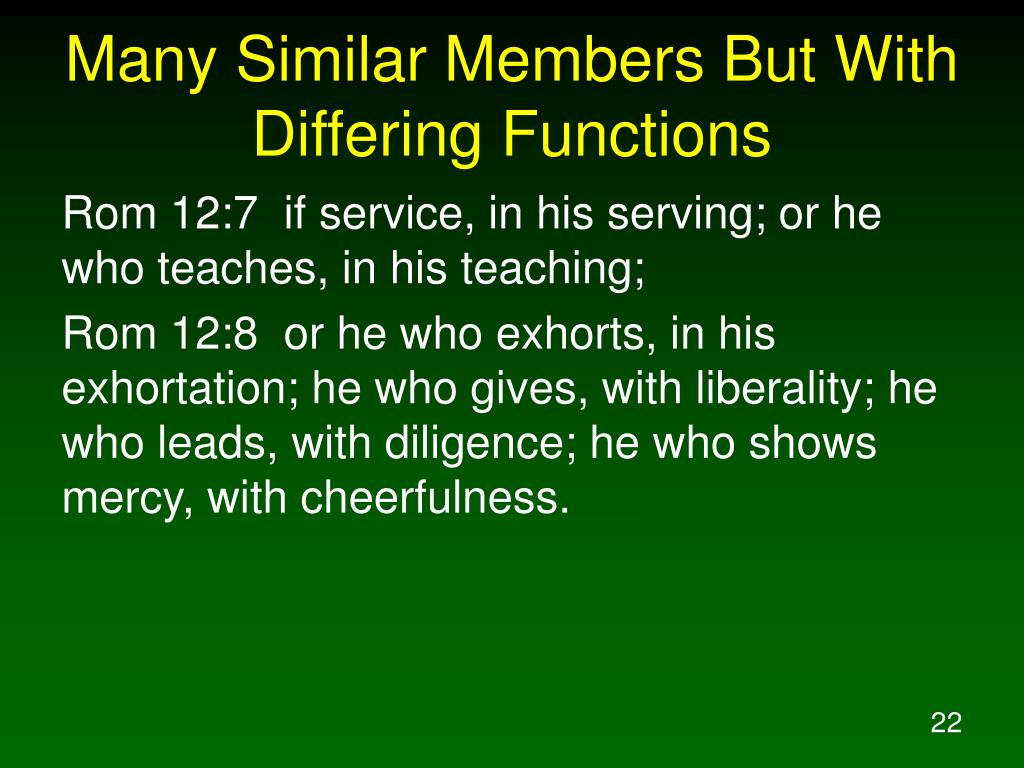 Many Similar Members But With Differing Functions

Rom 12:7 if service, in his serving; or he who teaches, in his teaching;

Rom 12:8 or he who exhorts, in his exhortation; he who gives, with liberality; he who leads, with diligence; he who shows mercy, with cheerfulness.

22